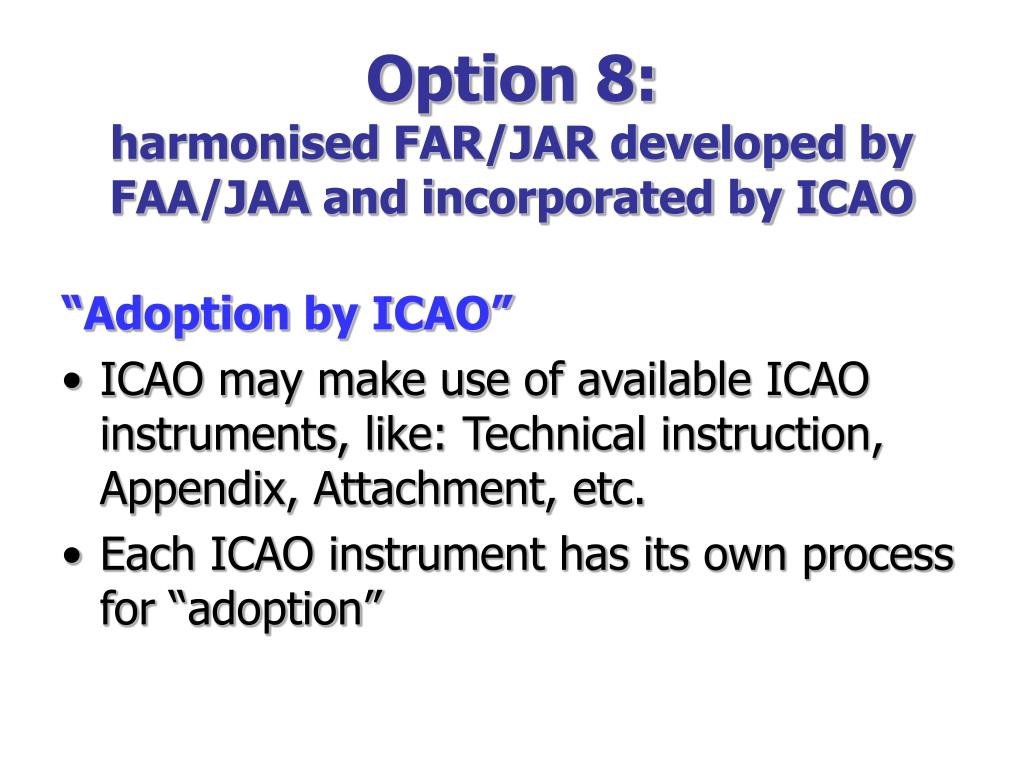 Option 8:
harmonised FAR/JAR developed by FAA/JAA and incorporated by ICAO

“Adoption by ICAO”

• ICAO may make use of available ICAO instruments, like: Technical instruction, Appendix, Attachment, etc.
• Each ICAO instrument has its own process for “adoption”